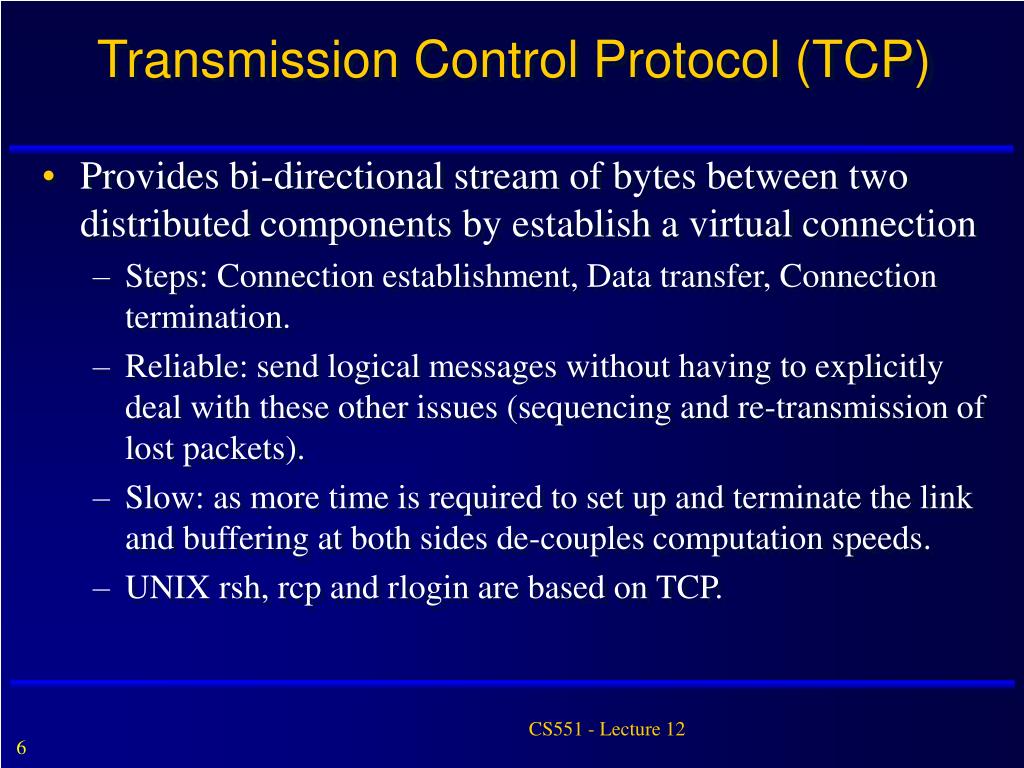 Transmission Control Protocol (TCP)

• Provides bi-directional stream of bytes between two distributed components by establish a virtual connection
– Steps: Connection establishment, Data transfer, Connection termination.
– Reliable: send logical messages without having to explicitly deal with these other issues (sequencing and re-transmission of lost packets).
– Slow: as more time is required to set up and terminate the link and buffering at both sides de-couples computation speeds.
– UNIX rsh, rcp and rlogin are based on TCP.

CS551 - Lecture 12

6